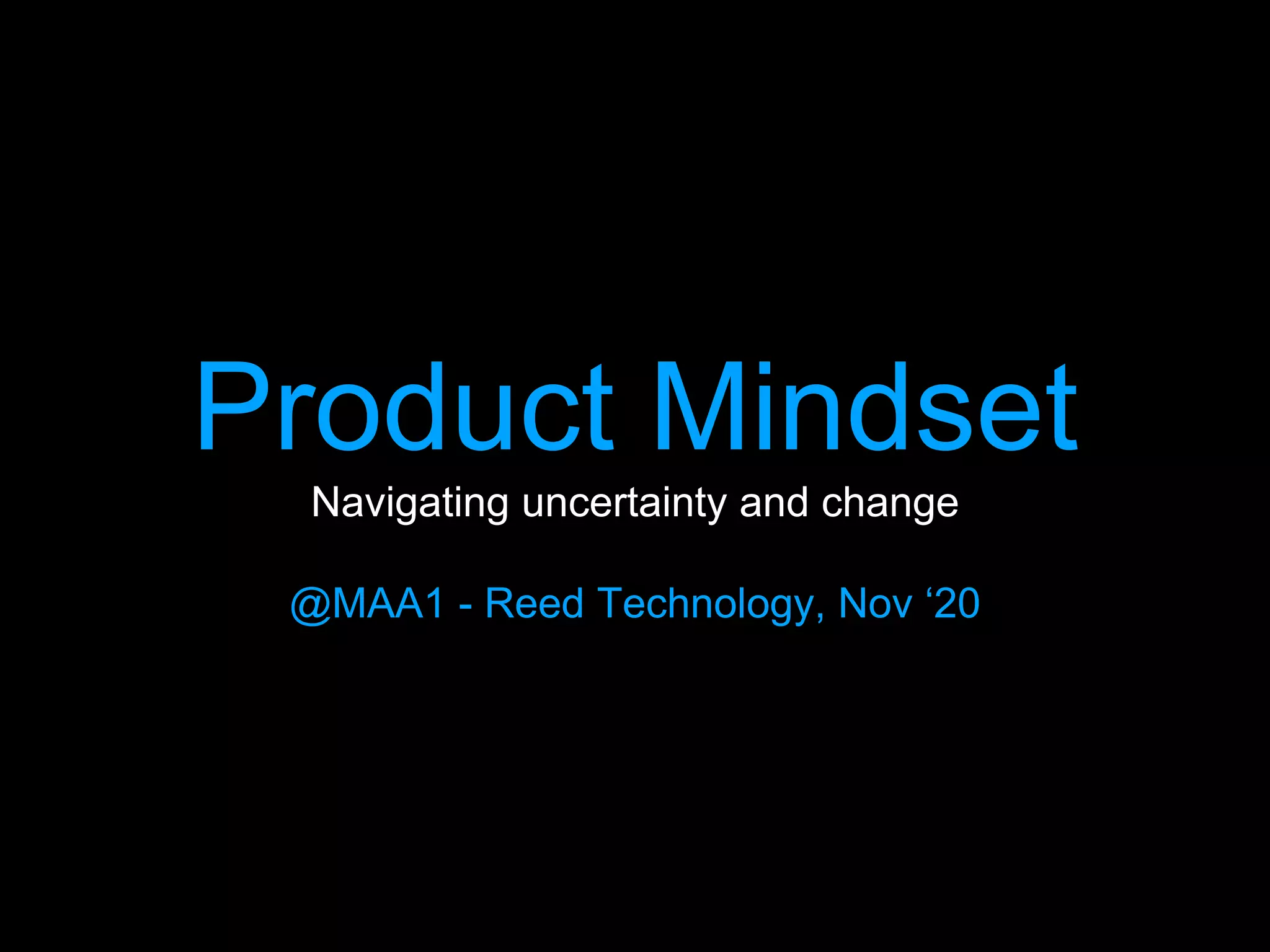 Product Mindset
Navigating uncertainty and change

@MAA1 - Reed Technology, Nov ‘20